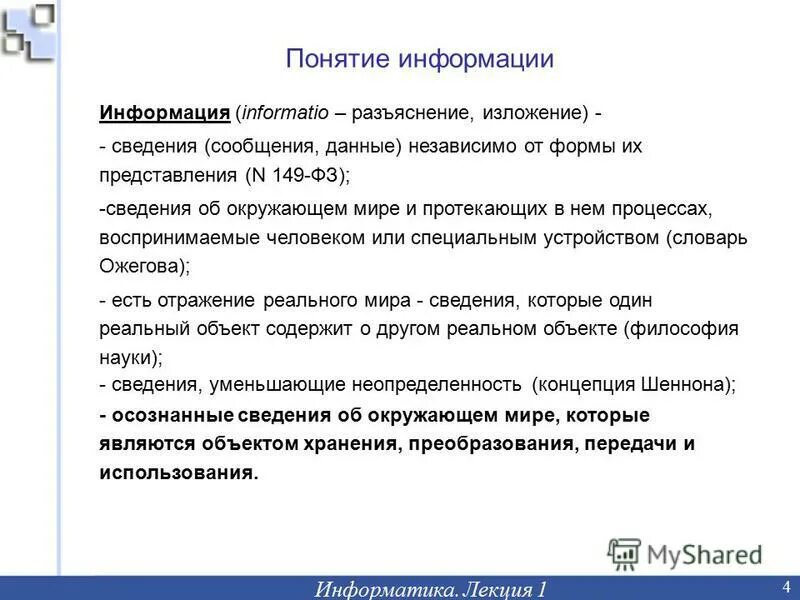 Понятие информации

Информация (informatio – разъяснение, изложение) -

- сведения (сообщения, данные) независимо от формы их представления (N 149-ФЗ);

-сведения об окружающем мире и протекающих в нем процессах, воспринимаемые человеком или специальным устройством (словарь Ожегова);

- есть отражение реального мира - сведения, которые один реальный объект содержит о другом реальном объекте (философия науки);
- сведения, уменьшающие неопределенность (концепция Шеннона);
- осознанные сведения об окружающем мире, которые являются объектом хранения, преобразования, передачи и использования.

MyShared

Информатика. Лекция 1

4